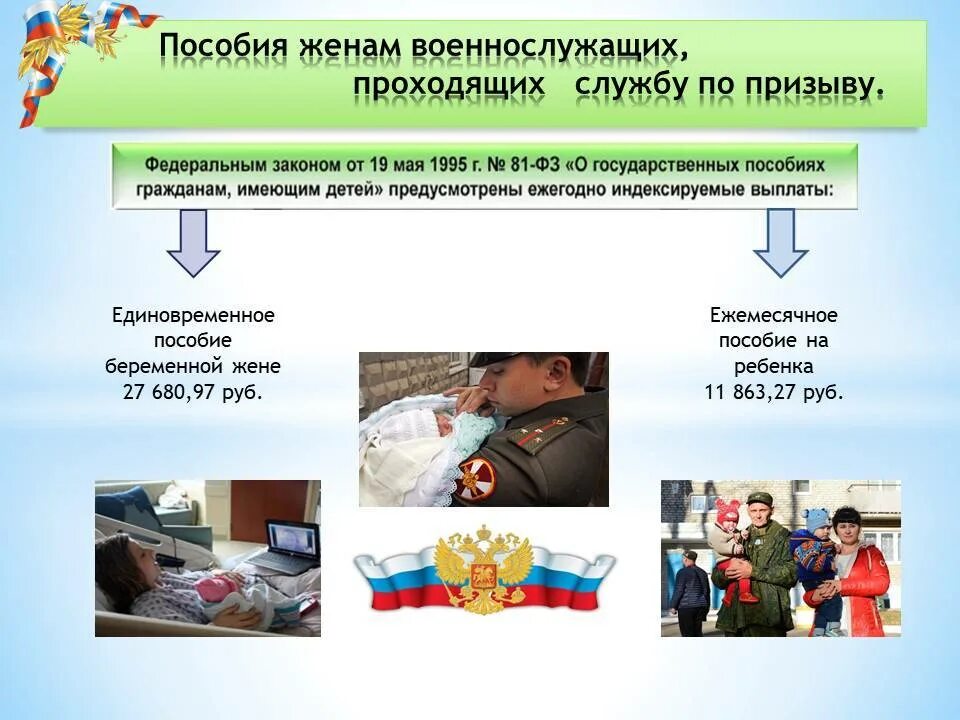 Пособия женам военнослужащих, проходящих службу по призыву.

Федеральным законом от 19 мая 1995 г. № 81-ФЗ «О государственных пособиях гражданам, имеющим детей» предусмотрены ежегодно индексируемые выплаты:

Единовременное пособие беременной жене 27 680,97 руб.

Ежемесячное пособие на ребенка 11 863,27 руб.